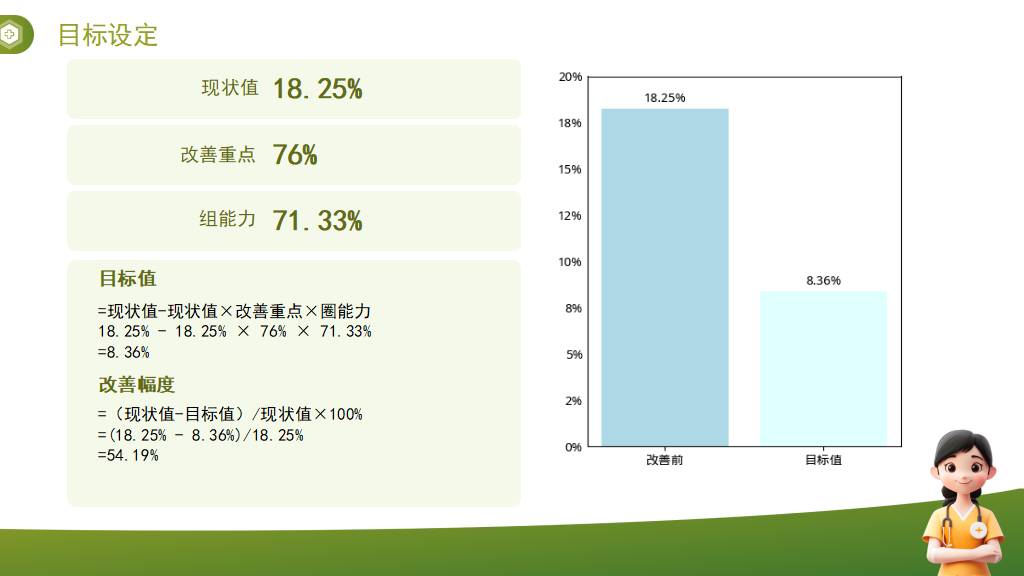 目标设定

现状值 18.25%

改善重点 76%

组能力 71.33%

目标值

=现状值-现状值×改善重点×圈能力
18.25% - 18.25% × 76% × 71.33%
=8.36%

改善幅度

=（现状值-目标值）/现状值×100%
=(18.25% - 8.36%)/18.25%
=54.19%

20%
18%
15%
12%
10%
8%
5%
2%
0%
18.25%
8.36%
改善前
目标值